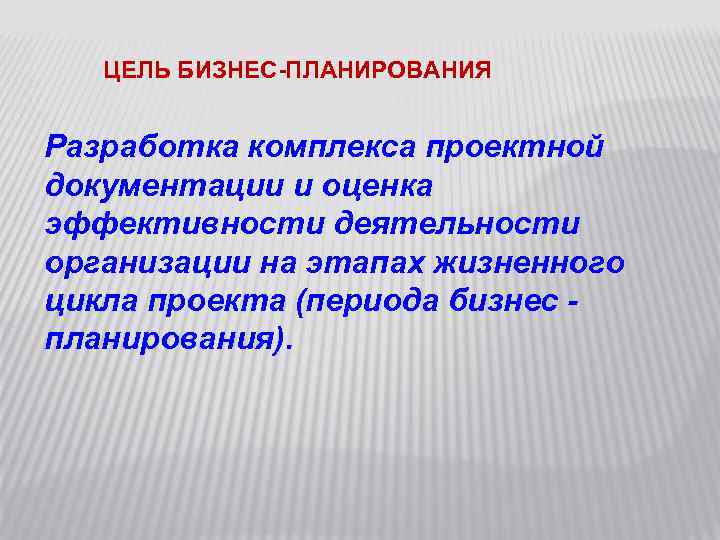 ЦЕЛЬ БИЗНЕС-ПЛАНИРОВАНИЯ

Разработка комплекса проектной документации и оценка эффективности деятельности организации на этапах жизненного цикла проекта (периода бизнес - планирования).